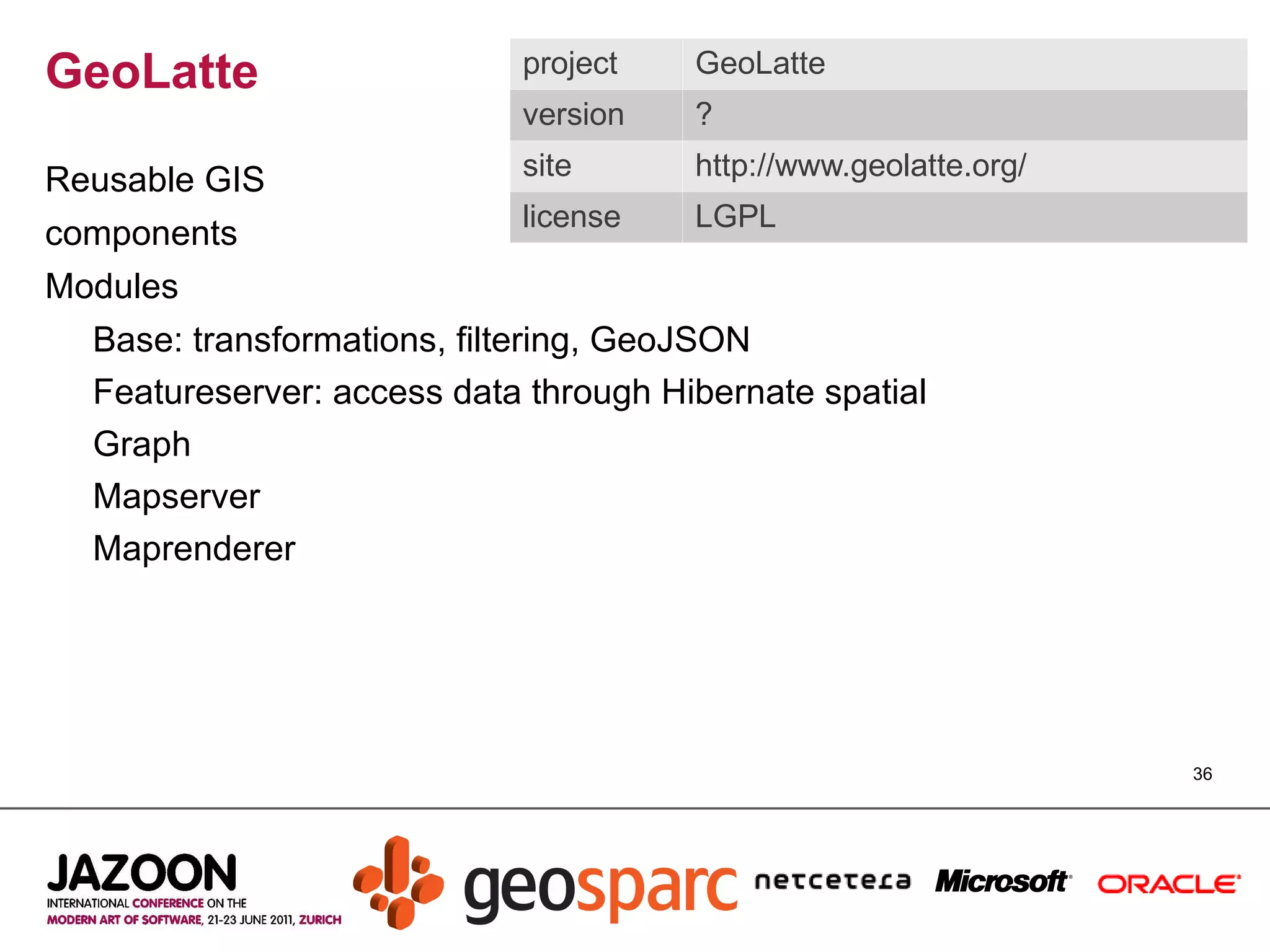 GeoLatte

| project | GeoLatte |
|---|---|
| version | ? |
| site | http://www.geolatte.org/ |
| license | LGPL |

Reusable GIS components

Modules

Base: transformations, filtering, GeoJSON

Featureserver: access data through Hibernate spatial

Graph

Mapserver

Maprenderer

36

JAZOON
INTERNATIONAL CONFERENCE ON THE MODERN ART OF SOFTWARE, 21-23 JUNE 2011, ZURICH

geosparc netcetera Microsoft ORACLE